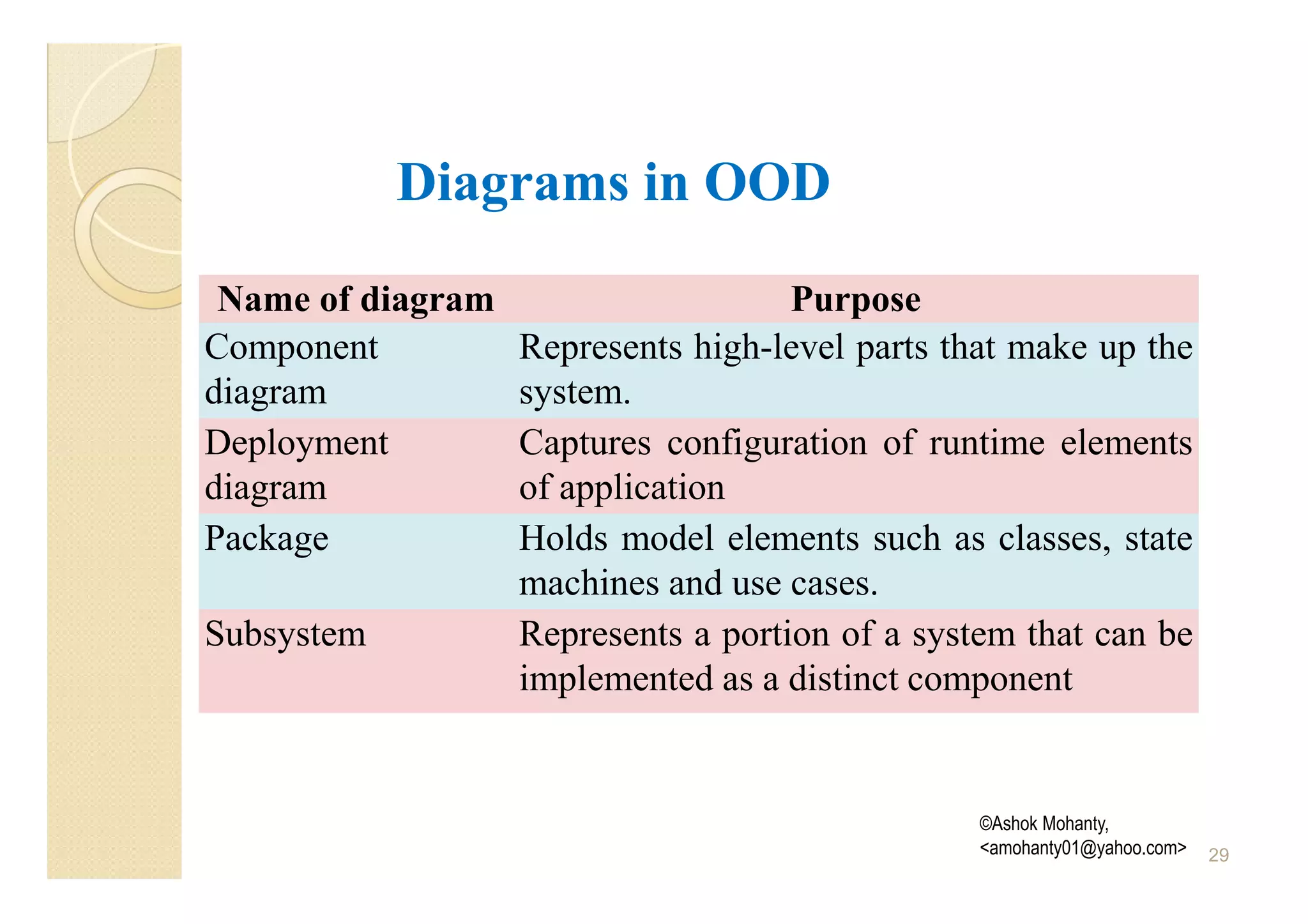 Diagrams in OOD

| Name of diagram | Purpose |
|---|---|
| Component diagram | Represents high-level parts that make up the system. |
| Deployment diagram | Captures configuration of runtime elements of application |
| Package | Holds model elements such as classes, state machines and use cases. |
| Subsystem | Represents a portion of a system that can be implemented as a distinct component |

©Ashok Mohanty, <amohanty01@yahoo.com>

29